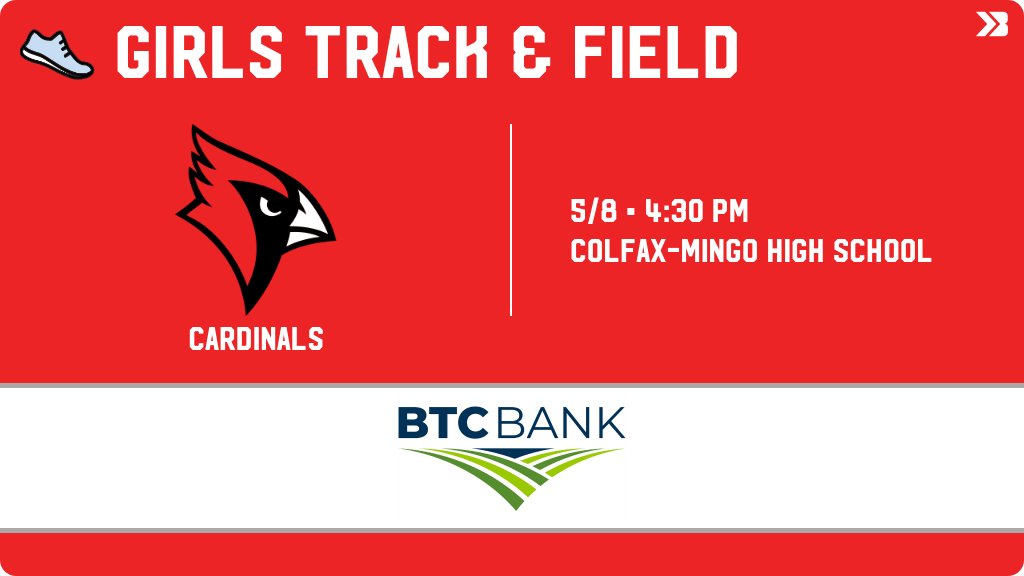 GIRLS TRACK & FIELD

CARDINALS

5/8 • 4:30 PM
COLFAX-MINGO HIGH SCHOOL

BTC BANK